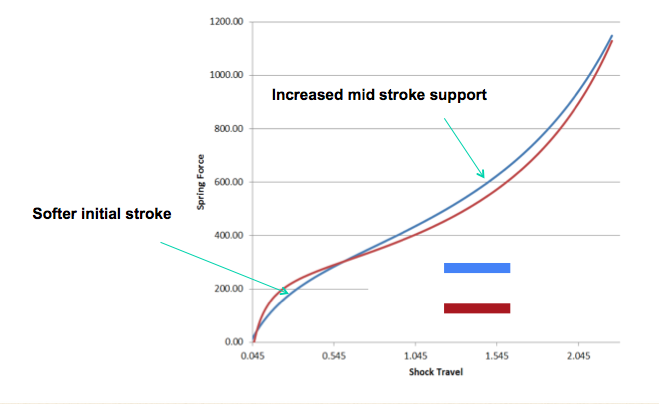 1200.00
1000.00
800.00
600.00
400.00
200.00
0.00

Spring Force

Increased mid stroke support

Softer initial stroke

0.045
0.545
1.045
1.545
2.045

Shock Travel